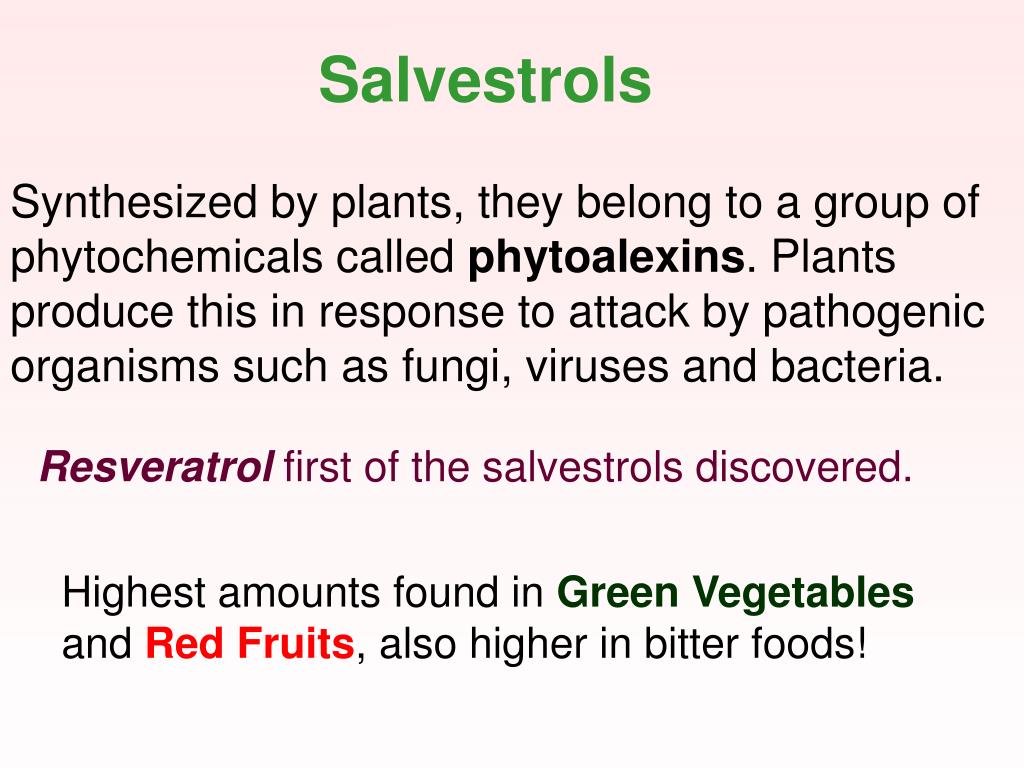 Salvestrols

Synthesized by plants, they belong to a group of phytochemicals called phytoalexins. Plants produce this in response to attack by pathogenic organisms such as fungi, viruses and bacteria.

Resveratrol first of the salvestrols discovered.

Highest amounts found in Green Vegetables and Red Fruits, also higher in bitter foods!